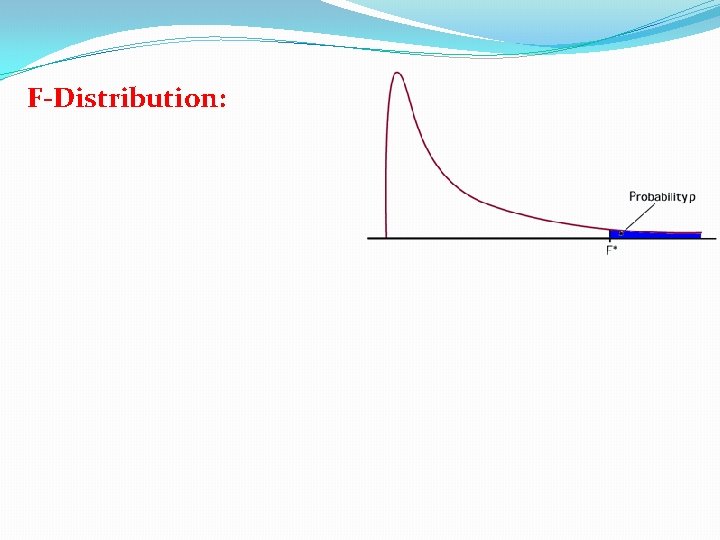 F-Distribution:

Probability p

F*